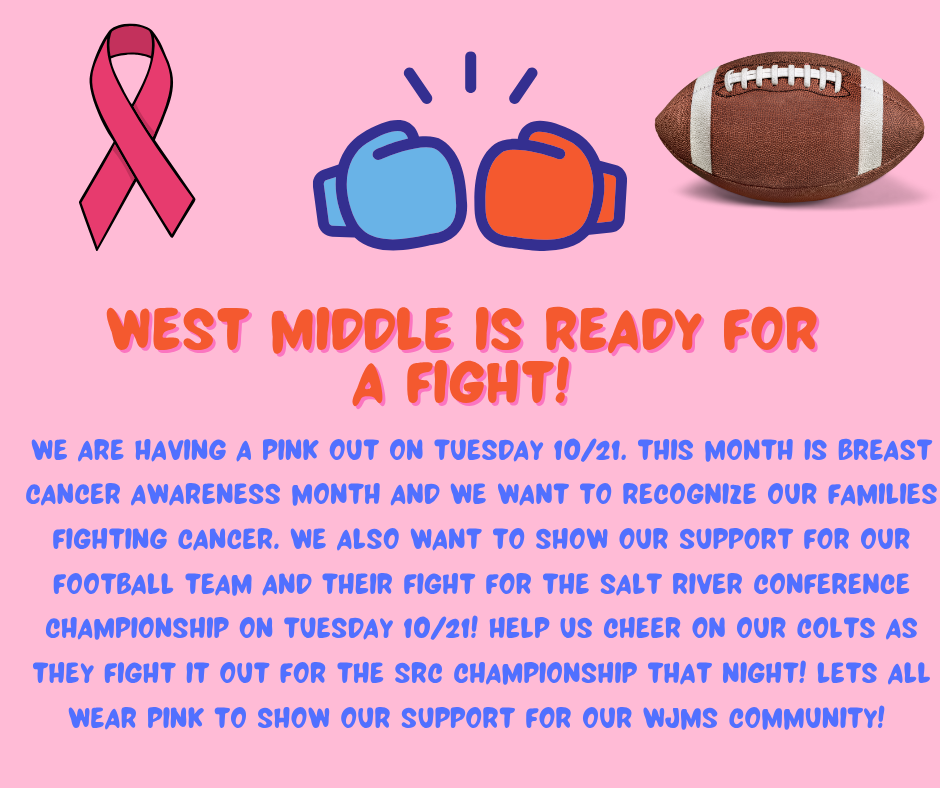 WEST MIDDLE IS READY FOR A FIGHT!

WE ARE HAVING A PINK OUT ON TUESDAY 10/21. THIS MONTH IS BREAST CANCER AWARENESS MONTH AND WE WANT TO RECOGNIZE OUR FAMILIES FIGHTING CANCER. WE ALSO WANT TO SHOW OUR SUPPORT FOR OUR FOOTBALL TEAM AND THEIR FIGHT FOR THE SALT RIVER CONFERENCE CHAMPIONSHIP ON TUESDAY 10/21! HELP US CHEER ON OUR COLTS AS THEY FIGHT IT OUT FOR THE SRC CHAMPIONSHIP THAT NIGHT! LETS ALL WEAR PINK TO SHOW OUR SUPPORT FOR OUR WJMS COMMUNITY!